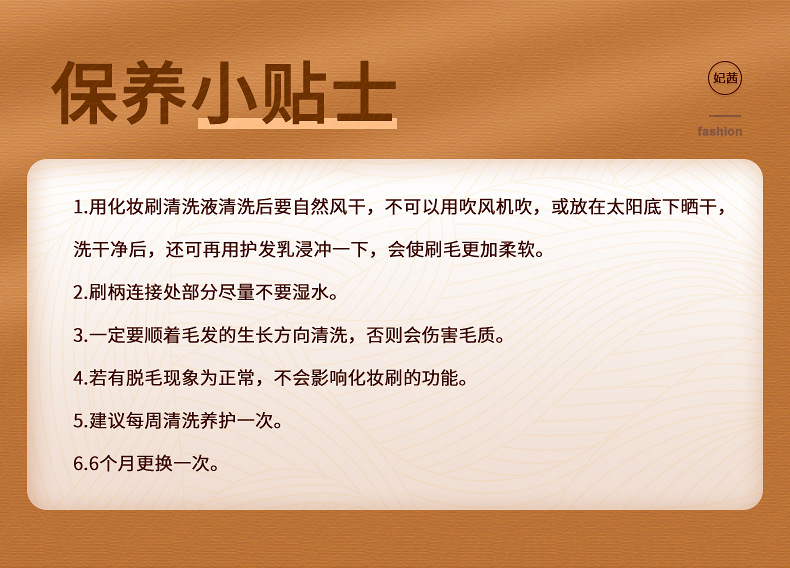 保养小贴士

妃茜

fashion

1.用化妆刷清洗液清洗后要自然风干，不可以用吹风机吹，或放在太阳底下晒干，洗干净后，还可再用护发乳浸冲一下，会使刷毛更加柔软。

2.刷柄连接处部分尽量不要湿水。

3.一定要顺着毛发的生长方向清洗，否则会伤害毛质。

4.若有脱毛现象为正常，不会影响化妆刷的功能。

5.建议每周清洗养护一次。

6.6个月更换一次。